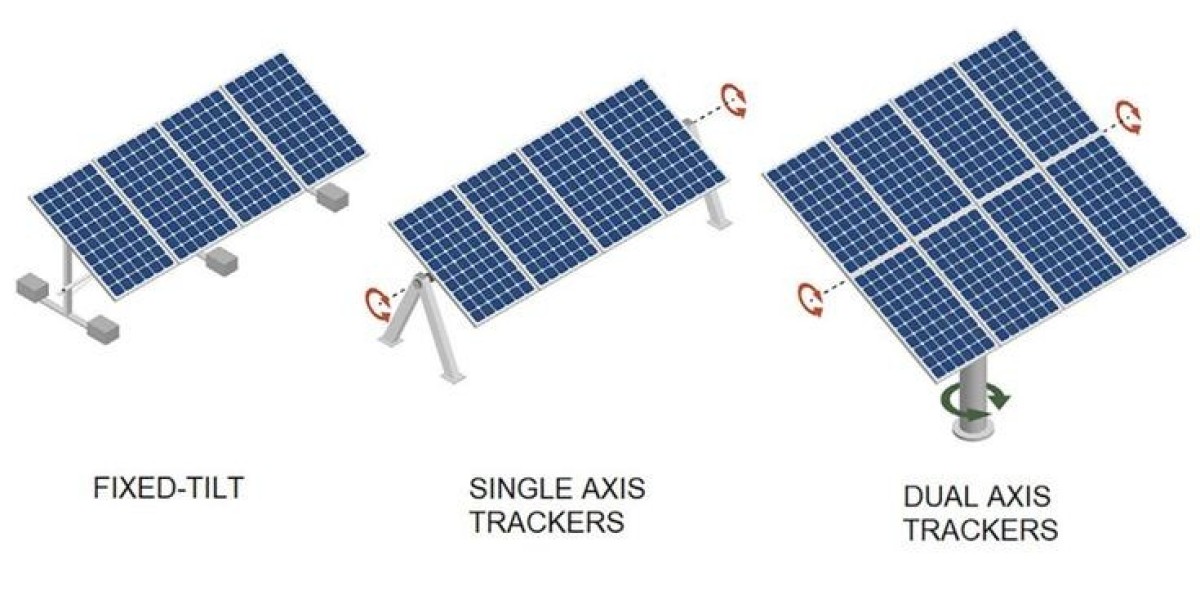 FIXED-TILT

SINGLE AXIS
TRACKERS

DUAL AXIS
TRACKERS